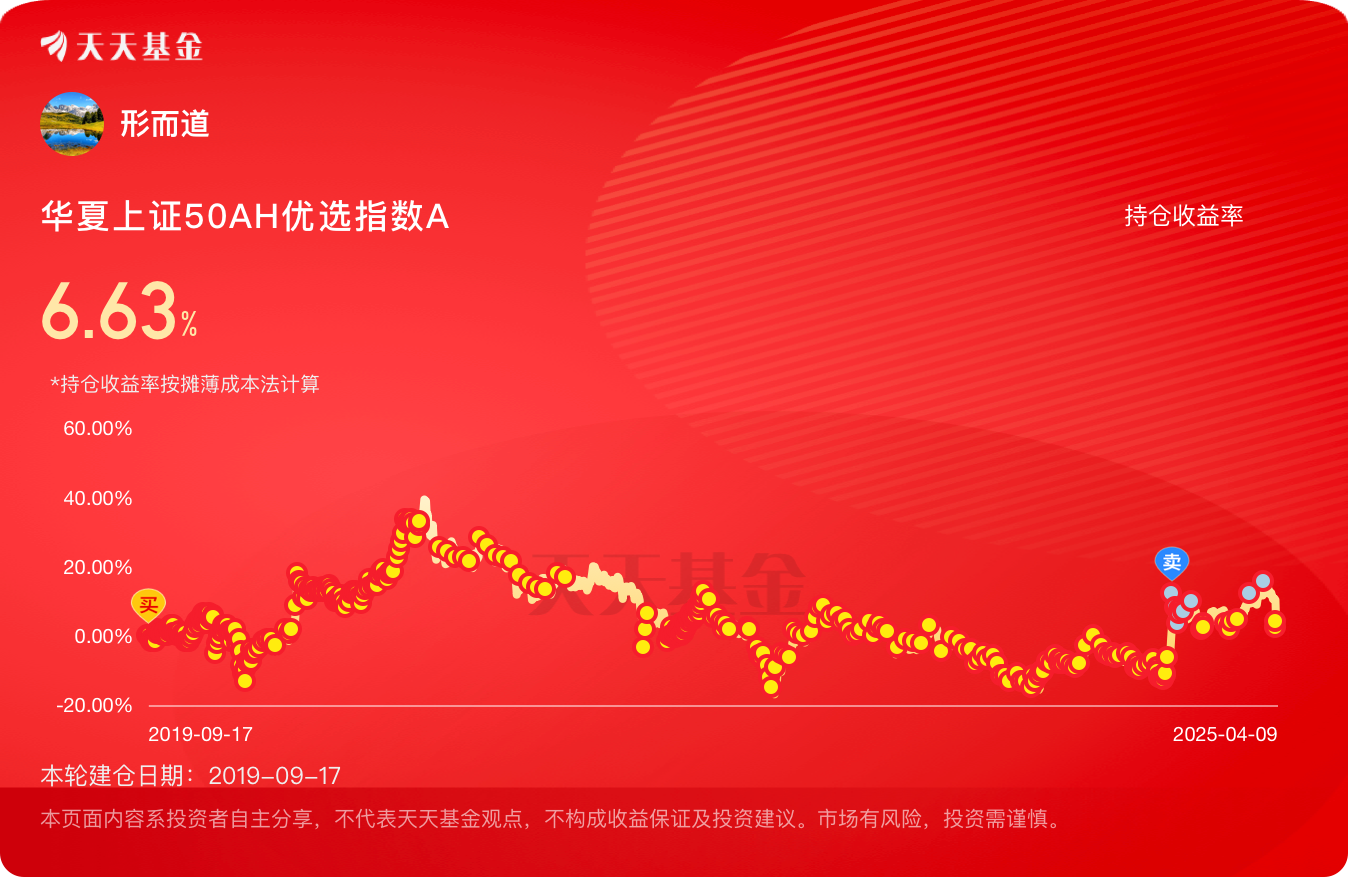 天天基金

形而道

华夏上证50AH优选指数A

持仓收益率

6.63%

*持仓收益率按摊薄成本法计算

60.00%
40.00%
20.00%
0.00%
-20.00%

买
卖

天天基金

2019-09-17
2025-04-09

本轮建仓日期：2019-09-17

本页面内容系投资者自主分享，不代表天天基金观点，不构成收益保证及投资建议。市场有风险，投资需谨慎。